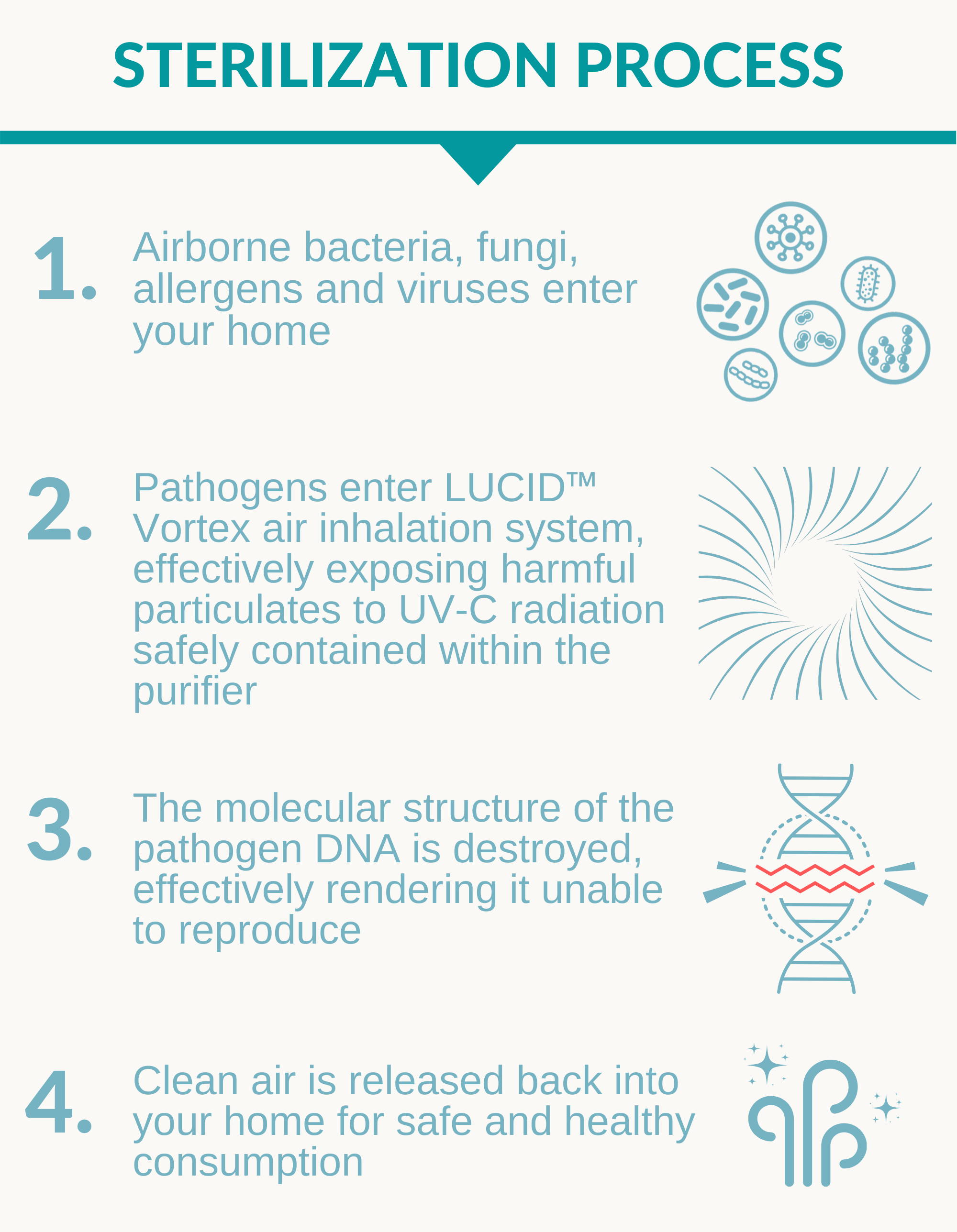 STERILIZATION PROCESS

1. Airborne bacteria, fungi, allergens and viruses enter your home

2. Pathogens enter LUCID™ Vortex air inhalation system, effectively exposing harmful particulates to UV-C radiation safely contained within the purifier

3. The molecular structure of the pathogen DNA is destroyed, effectively rendering it unable to reproduce

4. Clean air is released back into your home for safe and healthy consumption